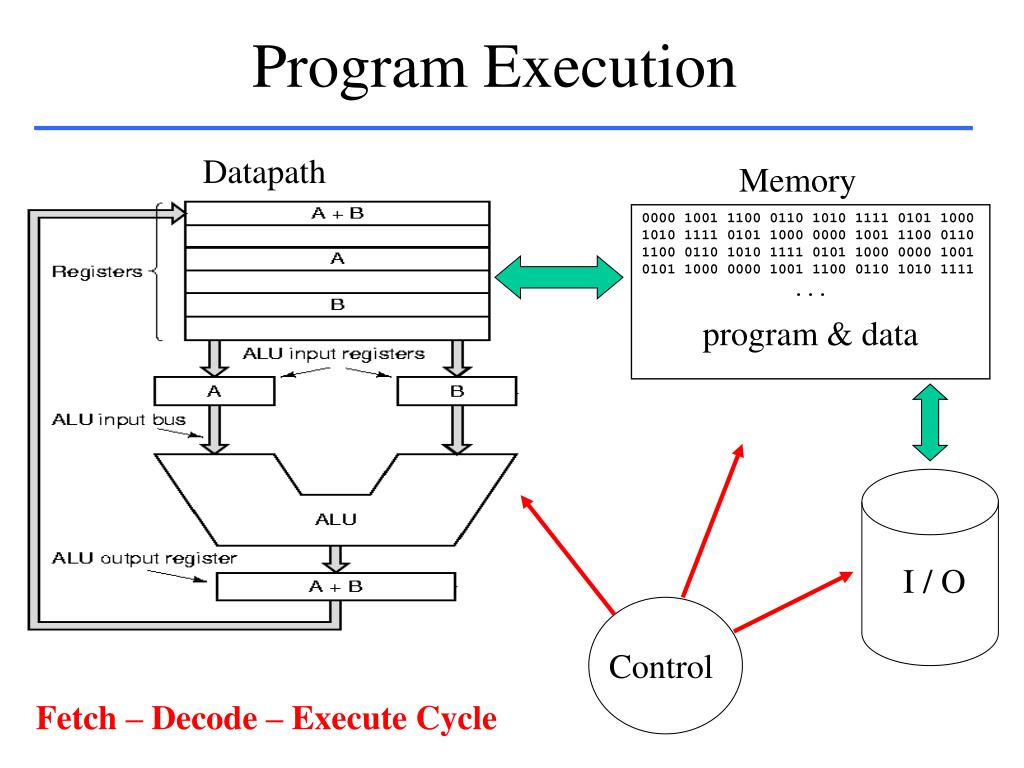 Program Execution

Datapath

A + B

Registers

A

B

ALU input registers

A

B

ALU input bus

ALU

ALU output register

A + B

Memory

0000 1001 1100 0110 1010 1111 0101 1000
1010 1111 0101 1000 0000 1001 1100 0110
1100 0110 1010 1111 0101 1000 0000 1001
0101 1000 0000 1001 1100 0110 1010 1111
. . .

program & data

I / O

Control

Fetch – Decode – Execute Cycle